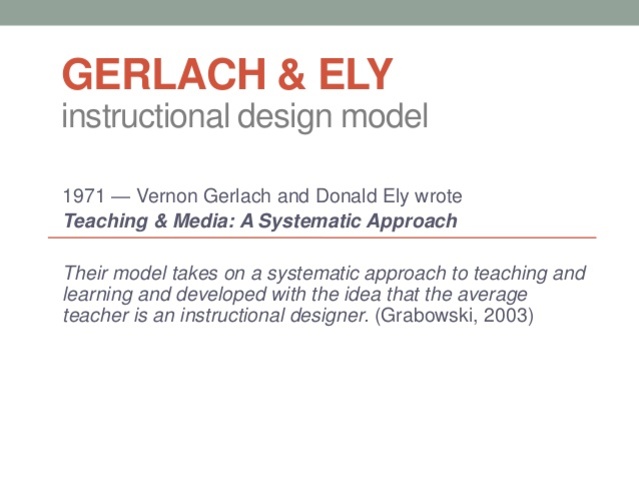 GERLACH & ELY
instructional design model

1971 — Vernon Gerlach and Donald Ely wrote
Teaching & Media: A Systematic Approach

Their model takes on a systematic approach to teaching and learning and developed with the idea that the average teacher is an instructional designer. (Grabowski, 2003)